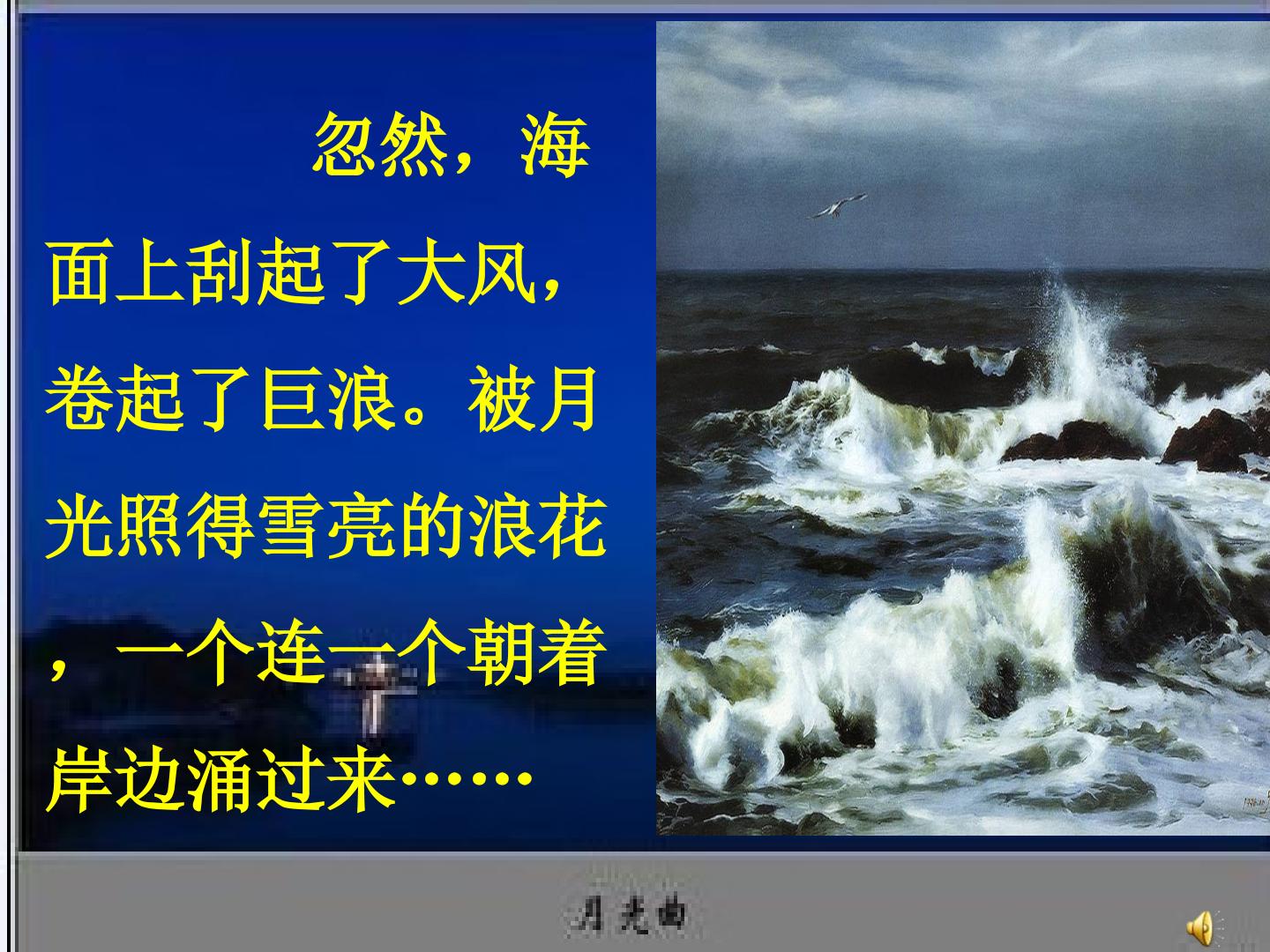 忽然，海面上刮起了大风，卷起了巨浪。被月光照得雪亮的浪花，一个连一个朝着岸边涌过来……

月光曲